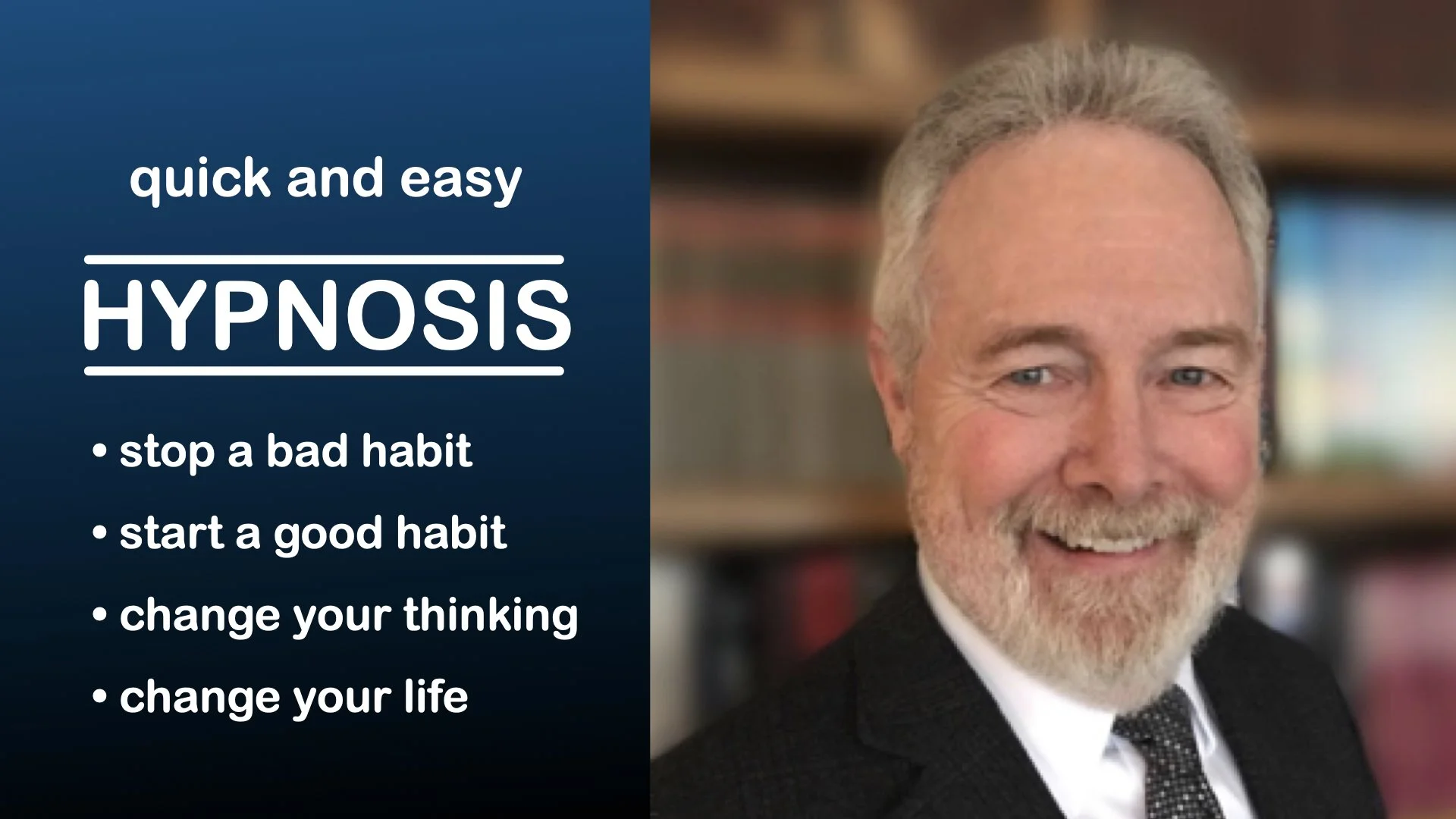 quick and easy

HYPNOSIS

• stop a bad habit
• start a good habit
• change your thinking
• change your life